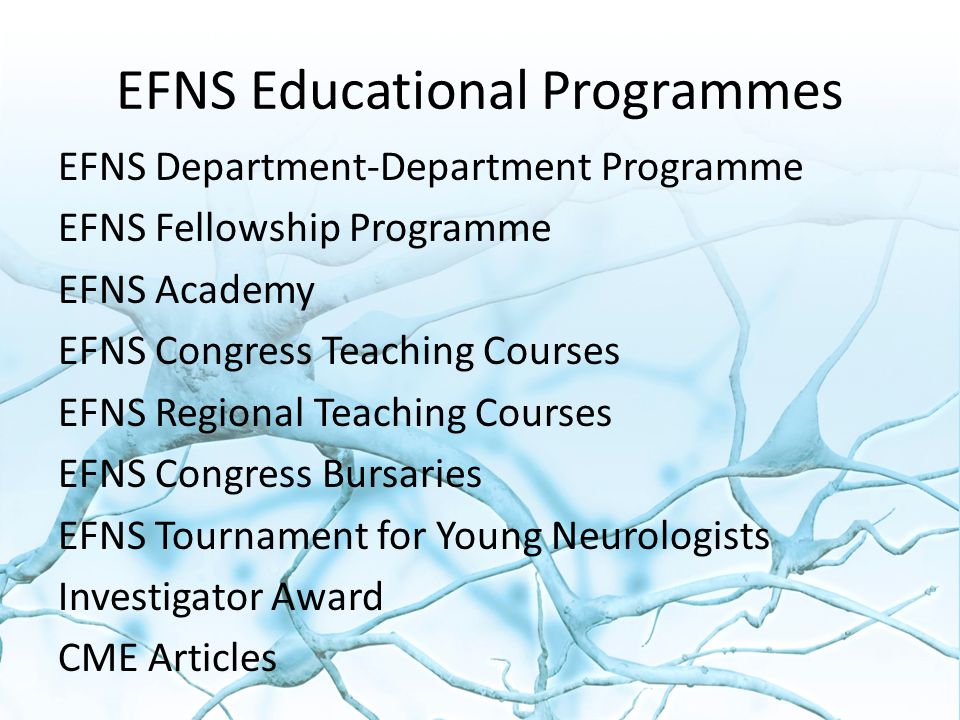 EFNS Educational Programmes

EFNS Department-Department Programme
EFNS Fellowship Programme
EFNS Academy
EFNS Congress Teaching Courses
EFNS Regional Teaching Courses
EFNS Congress Bursaries
EFNS Tournament for Young Neurologists
Investigator Award
CME Articles